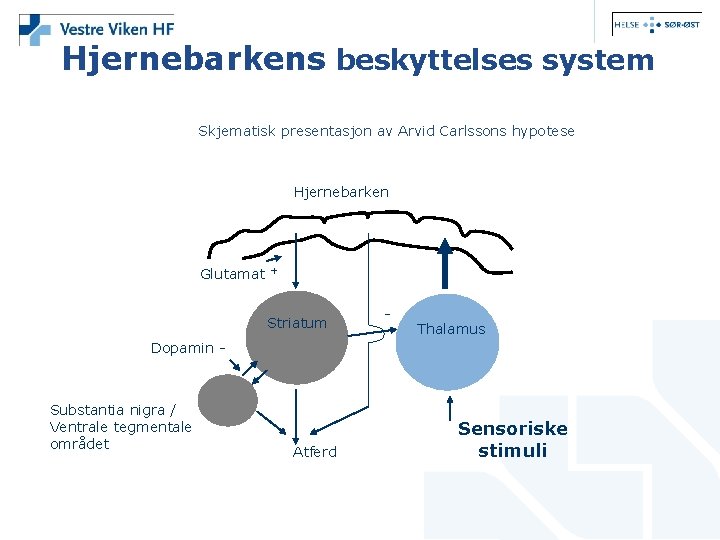 Vestre Viken HF

HELSE SØR-ØST

Hjernebarkens beskyttelses system

Skjematisk presentasjon av Arvid Carlssons hypotese

Hjernebarken

Glutamat +

Striatum

-

Thalamus

Dopamin -

Substantia nigra / Ventrale tegmentale området

Atferd

Sensoriske stimuli